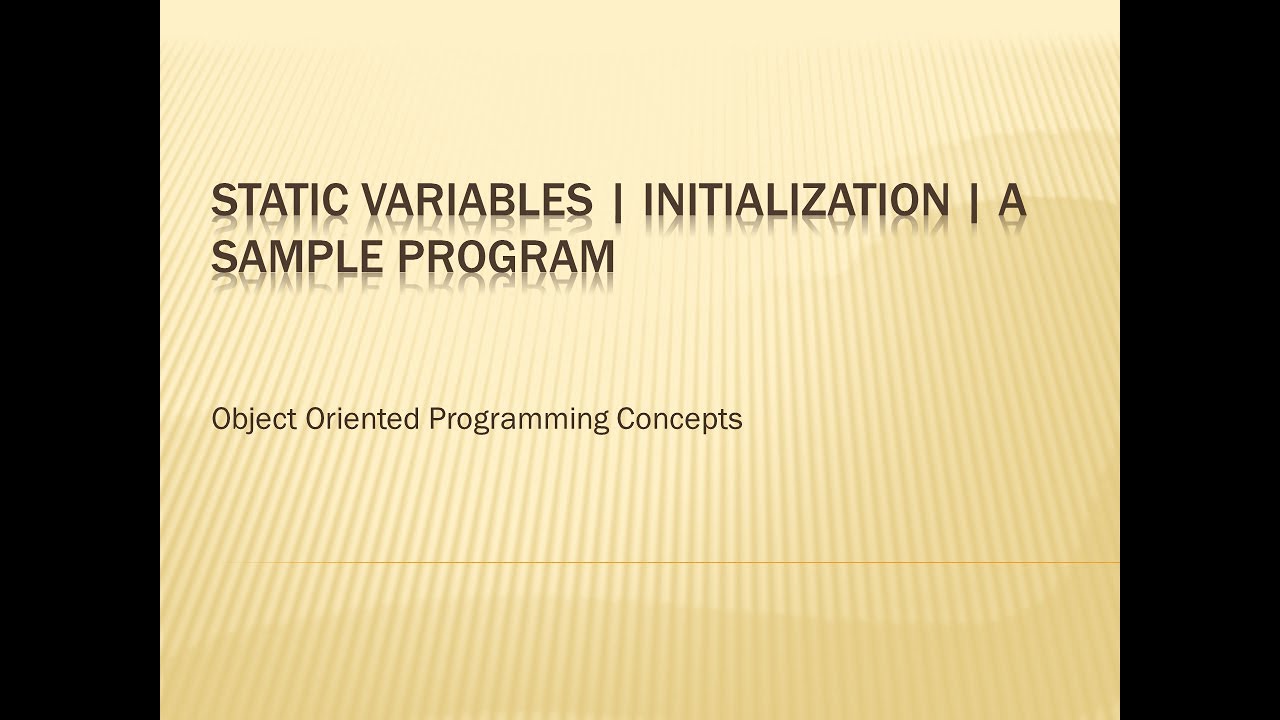 STATIC VARIABLES | INITIALIZATION | A SAMPLE PROGRAM

Object Oriented Programming Concepts